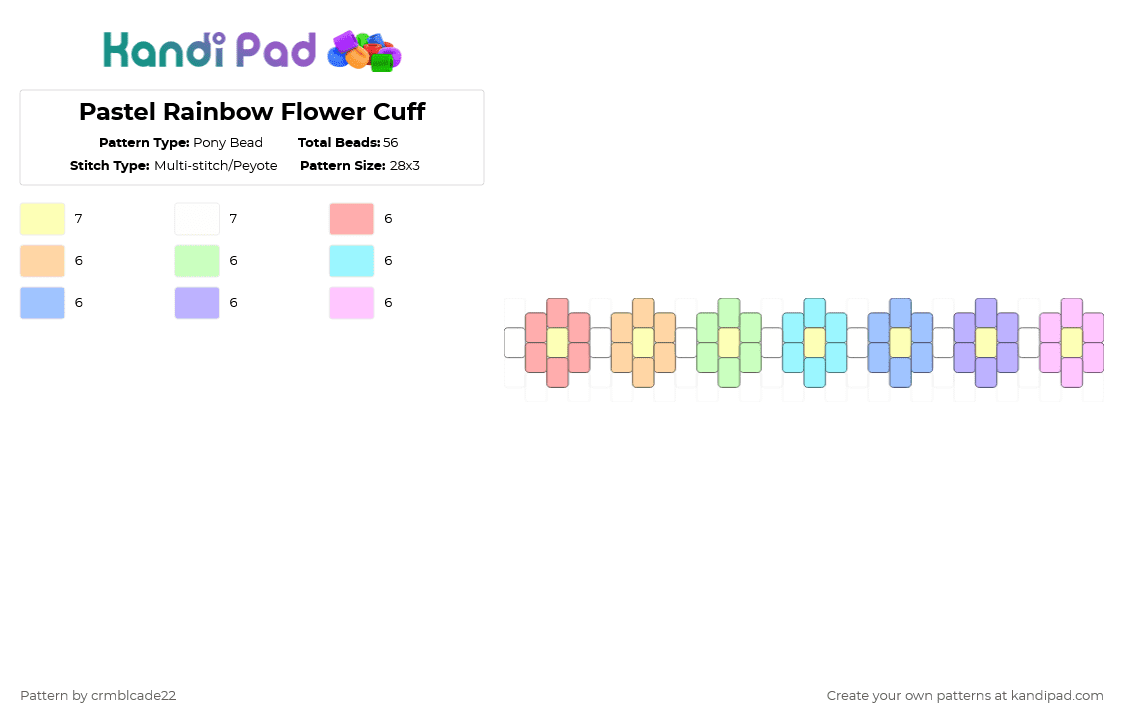 Kandi Pad

Pastel Rainbow Flower Cuff

Pattern Type: Pony Bead
Total Beads: 56
Stitch Type: Multi-stitch/Peyote
Pattern Size: 28x3

7
7
6
6
6
6
6
6
6

Pattern by crmblcade22

Create your own patterns at kandipad.com